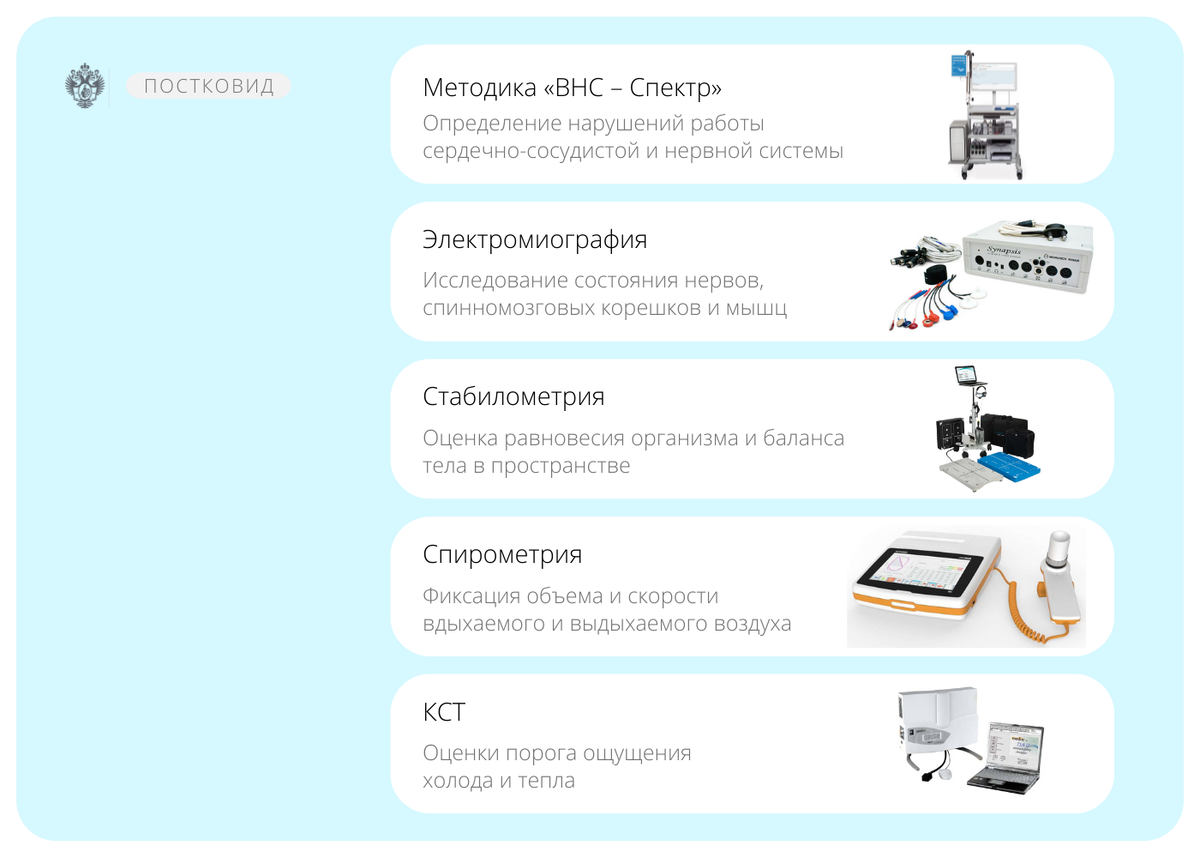 ПОСТКОВИД

Методика «ВНС – Спектр»
Определение нарушений работы сердечно-сосудистой и нервной системы

Электромиография
Исследование состояния нервов, спинномозговых корешков и мышц

Synapsis

Стабилометрия
Оценка равновесия организма и баланса тела в пространстве

Спирометрия
Фиксация объема и скорости вдыхаемого и выдыхаемого воздуха

КСТ
Оценки порога ощущения холода и тепла